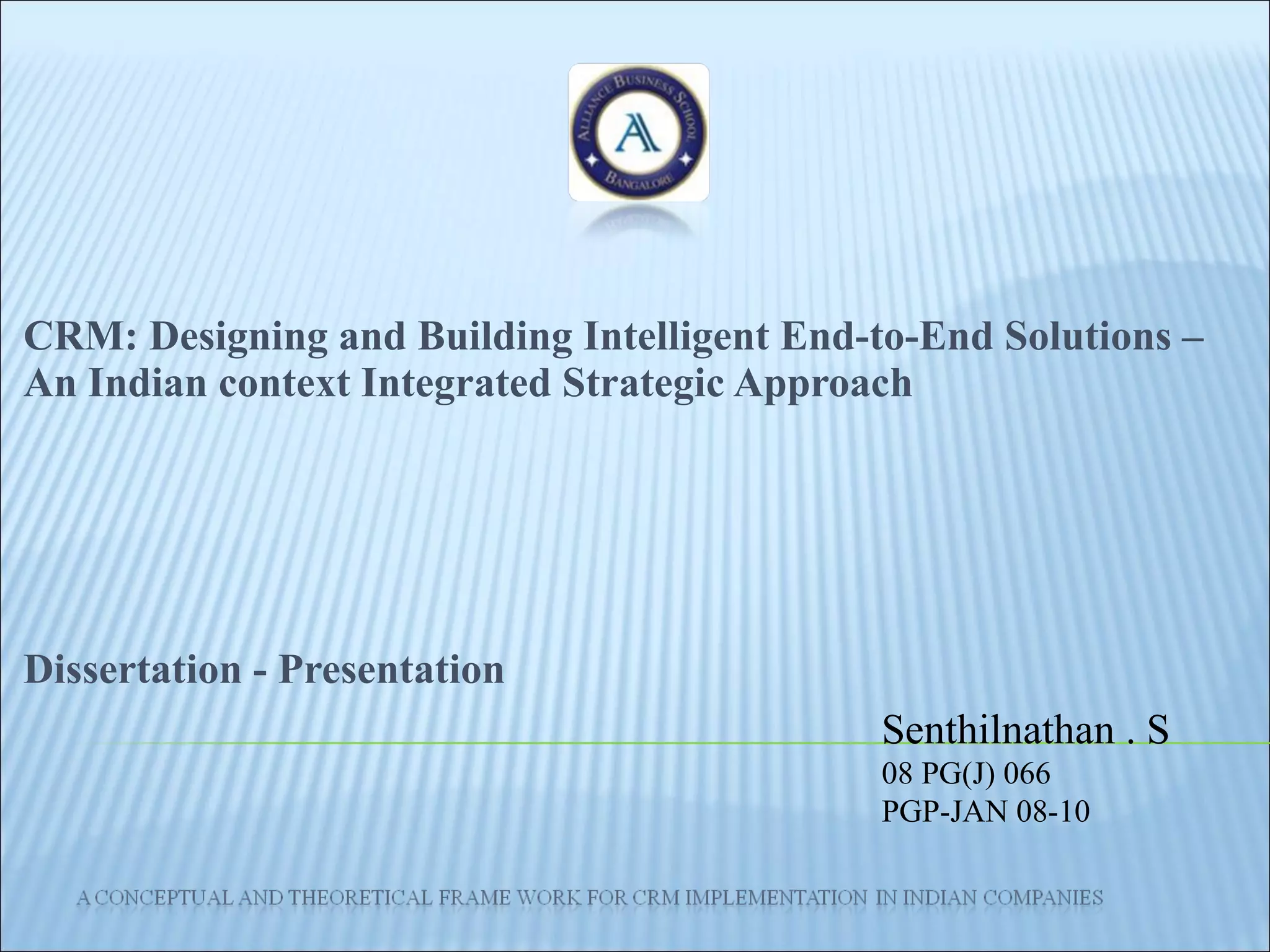 ALLIANCE BUSINESS SCHOOL
A
BANGALORE

CRM: Designing and Building Intelligent End-to-End Solutions – An Indian context Integrated Strategic Approach

Dissertation - Presentation

Senthilnathan . S
08 PG(J) 066
PGP-JAN 08-10

A CONCEPTUAL AND THEORETICAL FRAME WORK FOR CRM IMPLEMENTATION IN INDIAN COMPANIES